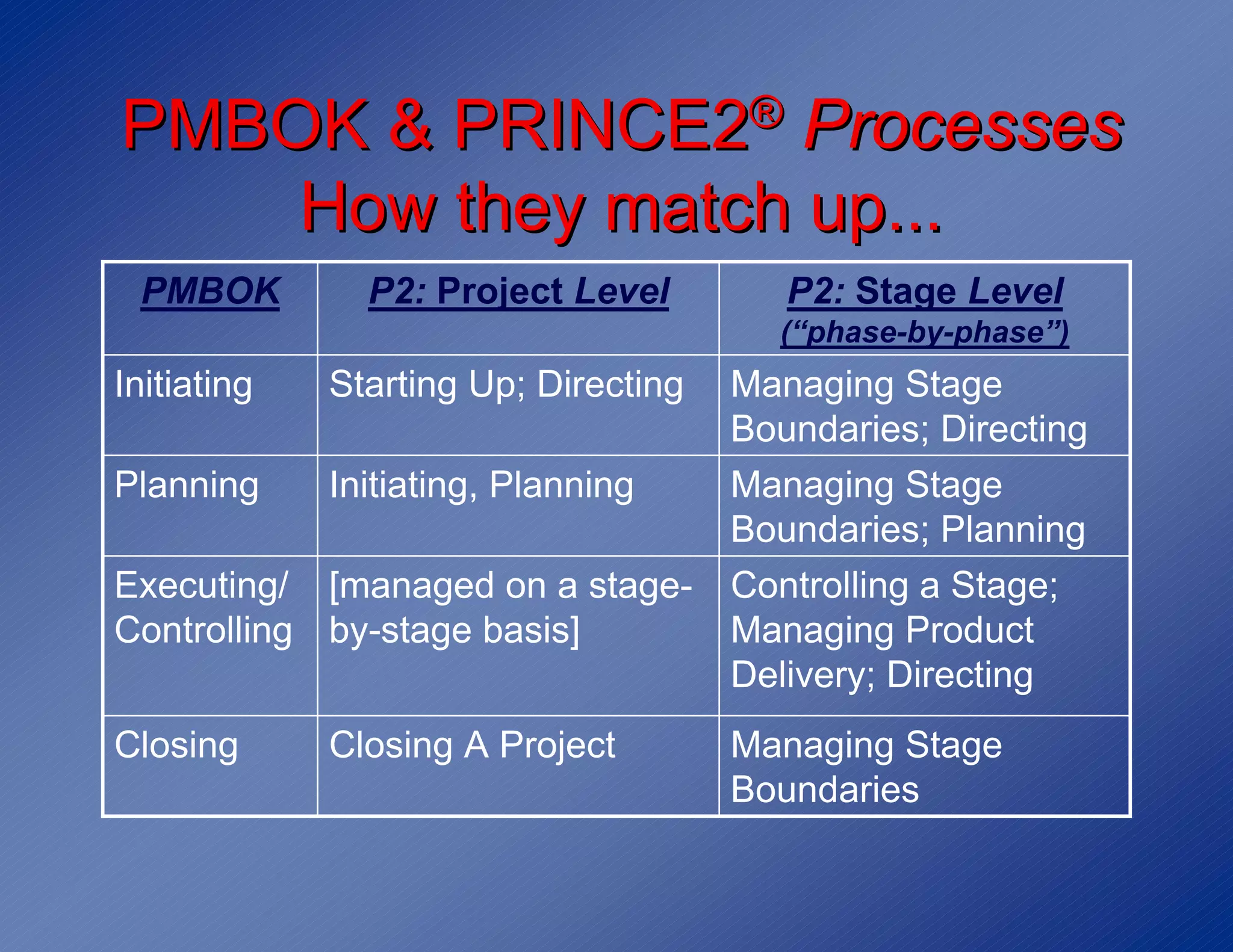 PMBOK & PRINCE2® Processes
How they match up...

| PMBOK | P2: Project Level | P2: Stage Level (“phase-by-phase”) |
|---|---|---|
| Initiating | Starting Up; Directing | Managing Stage Boundaries; Directing |
| Planning | Initiating, Planning | Managing Stage Boundaries; Planning |
| Executing/ Controlling | [managed on a stage-by-stage basis] | Controlling a Stage; Managing Product Delivery; Directing |
| Closing | Closing A Project | Managing Stage Boundaries |